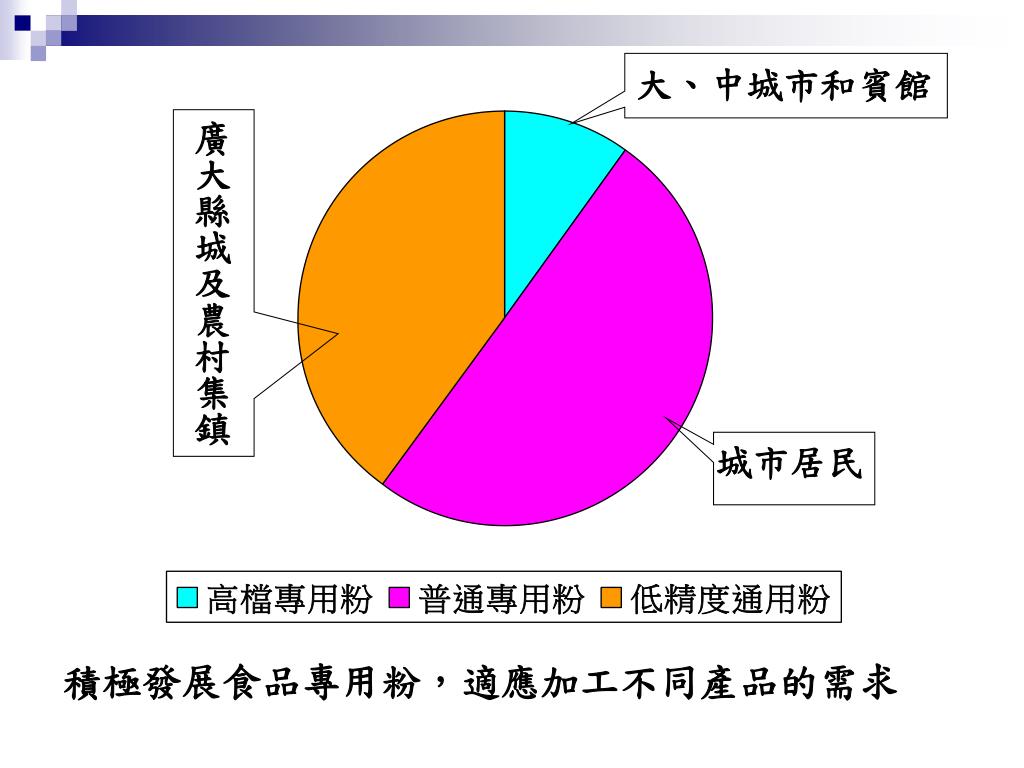 大、中城市和賓館

廣大縣城及農村集鎮

城市居民

高檔專用粉 普通專用粉 低精度通用粉

積極發展食品專用粉，適應加工不同產品的需求